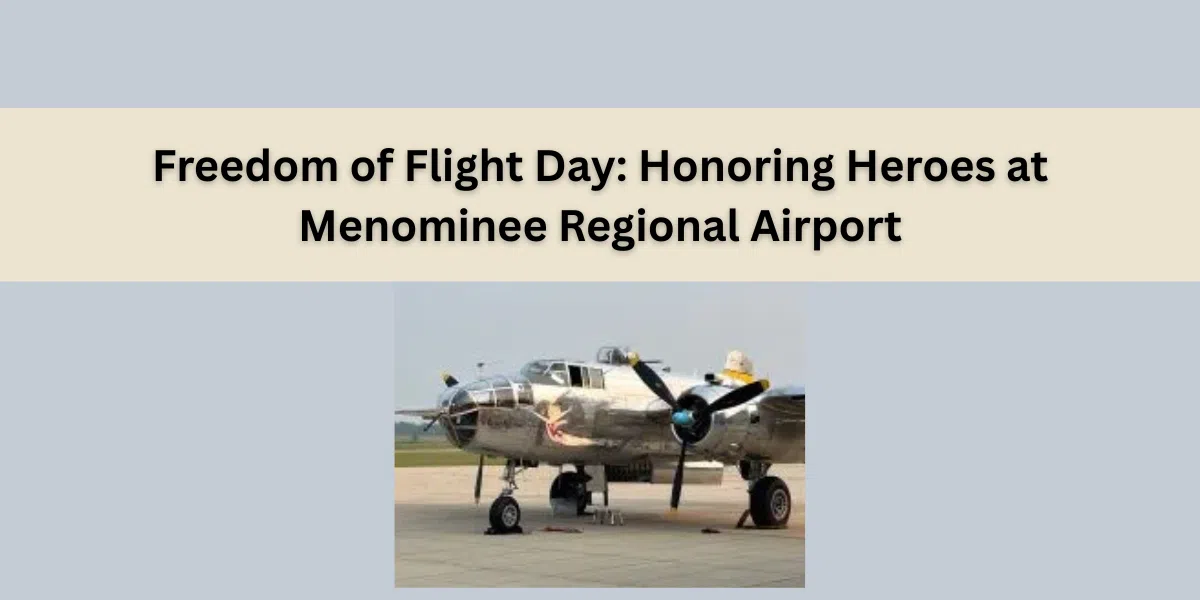 Freedom of Flight Day: Honoring Heroes at Menominee Regional Airport